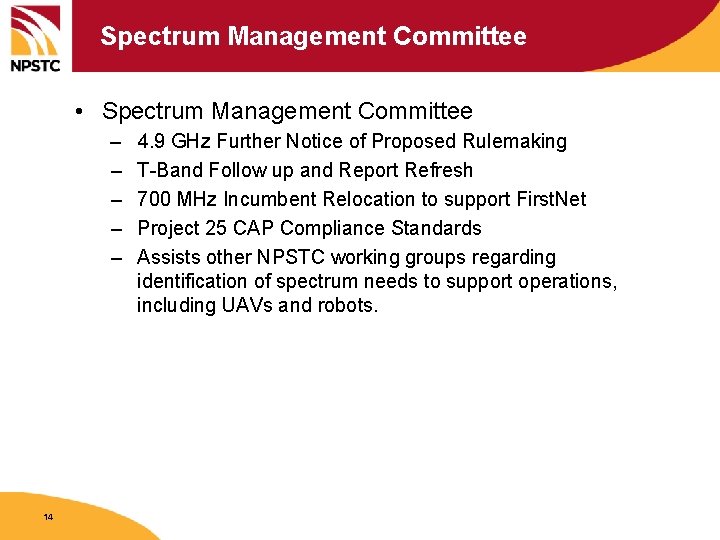 NPSTC

Spectrum Management Committee

• Spectrum Management Committee
– 4.9 GHz Further Notice of Proposed Rulemaking
– T-Band Follow up and Report Refresh
– 700 MHz Incumbent Relocation to support FirstNet
– Project 25 CAP Compliance Standards
– Assists other NPSTC working groups regarding identification of spectrum needs to support operations, including UAVs and robots.

14